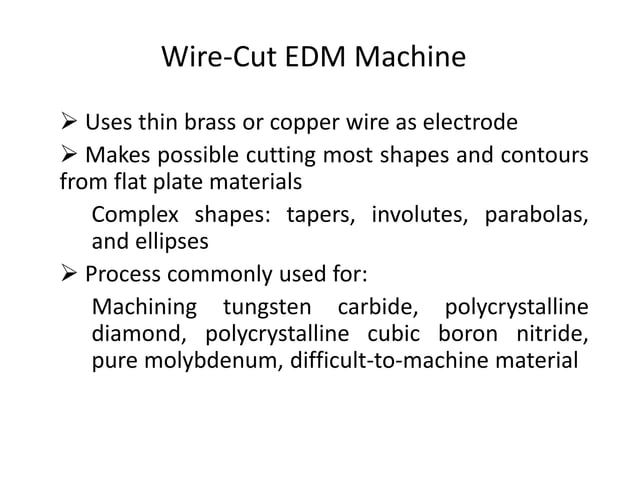 Wire-Cut EDM Machine

➢ Uses thin brass or copper wire as electrode

➢ Makes possible cutting most shapes and contours from flat plate materials

Complex shapes: tapers, involutes, parabolas, and ellipses

➢ Process commonly used for:

Machining tungsten carbide, polycrystalline diamond, polycrystalline cubic boron nitride, pure molybdenum, difficult-to-machine material